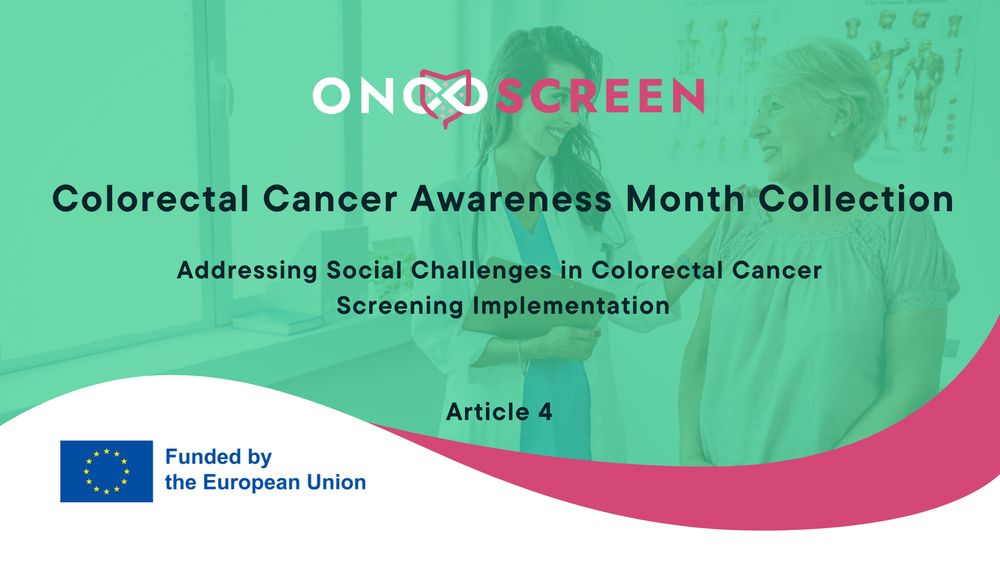 ONCOSCREEN

Colorectal Cancer Awareness Month Collection

Addressing Social Challenges in Colorectal Cancer Screening Implementation

Article 4

Funded by the European Union